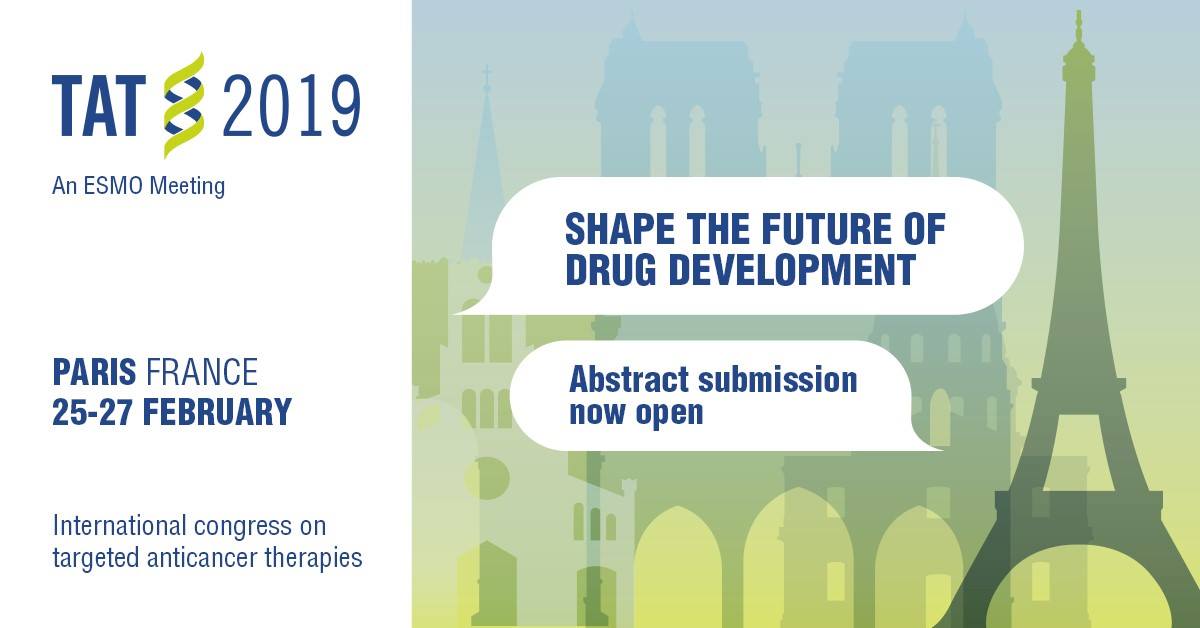 TAT 2019

An ESMO Meeting

PARIS FRANCE
25-27 FEBRUARY

International congress on targeted anticancer therapies

SHAPE THE FUTURE OF DRUG DEVELOPMENT

Abstract submission now open